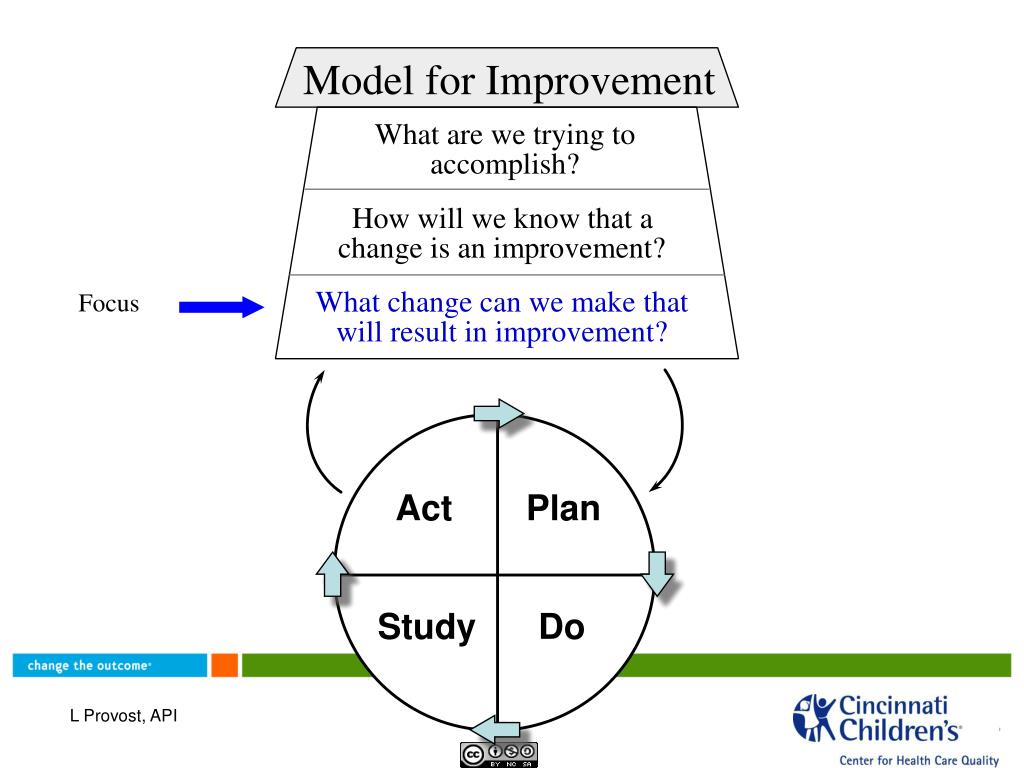 Model for Improvement

What are we trying to accomplish?

How will we know that a change is an improvement?

Focus

What change can we make that will result in improvement?

Act

Plan

Study

Do

change the outcome

L Provost, API

BY NC SA

Cincinnati Children's

Center for Health Care Quality